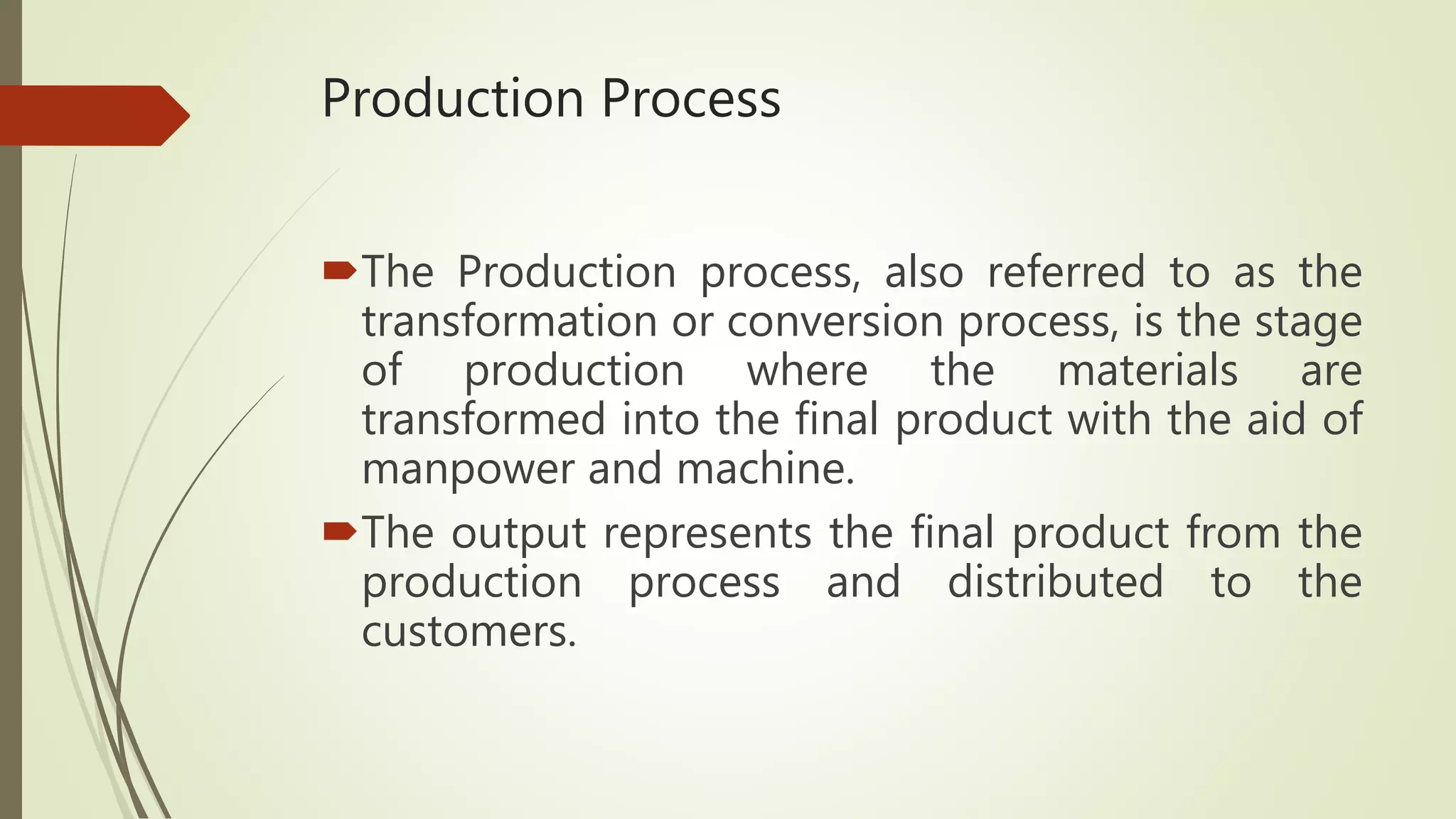 Production Process

The Production process, also referred to as the transformation or conversion process, is the stage of production where the materials are transformed into the final product with the aid of manpower and machine.

The output represents the final product from the production process and distributed to the customers.